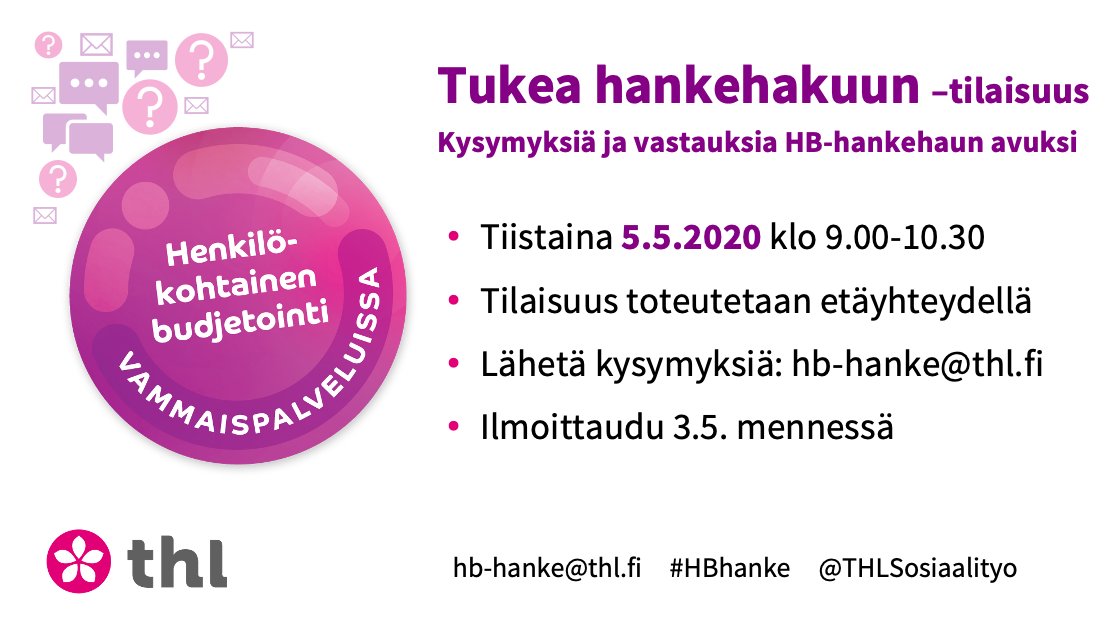 Henkilökohtainen budjetointi
VAMMAISPALVELUISSA

Tukea hankehakuun –tilaisuus
Kysymyksiä ja vastauksia HB-hankehaun avuksi

• Tiistaina 5.5.2020 klo 9.00-10.30
• Tilaisuus toteutetaan etäyhteydellä
• Lähetä kysymyksiä: hb-hanke@thl.fi
• Ilmoittaudu 3.5. mennessä

thl

hb-hanke@thl.fi #HBhanke @THLSosiaalityo